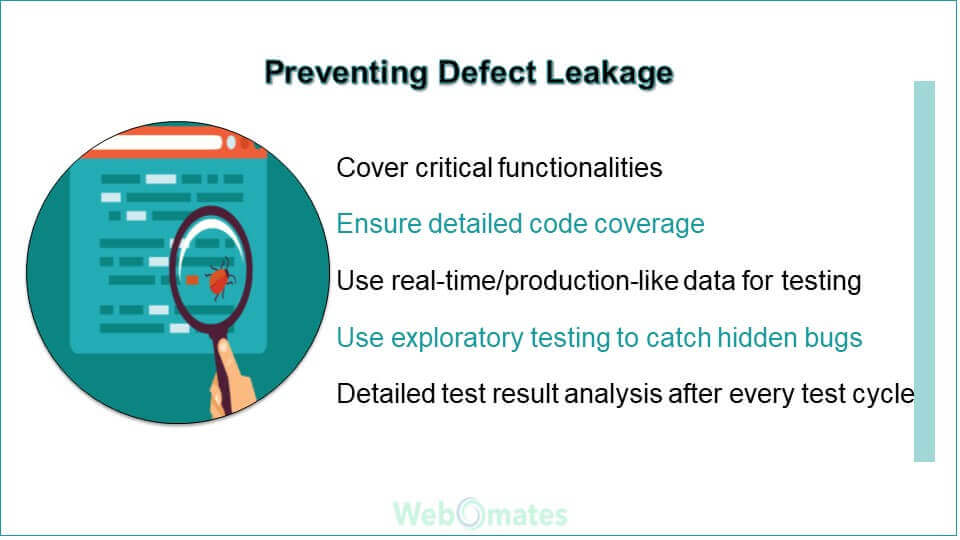 Preventing Defect Leakage

Cover critical functionalities

Ensure detailed code coverage

Use real-time/production-like data for testing

Use exploratory testing to catch hidden bugs

Detailed test result analysis after every test cycle

WebOmates